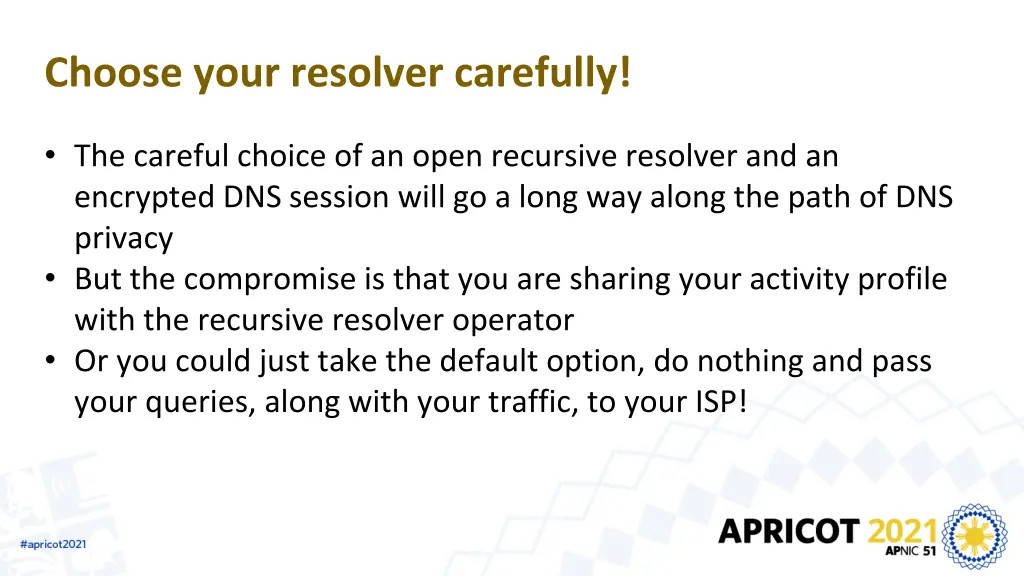 Choose your resolver carefully!

• The careful choice of an open recursive resolver and an encrypted DNS session will go a long way along the path of DNS privacy
• But the compromise is that you are sharing your activity profile with the recursive resolver operator
• Or you could just take the default option, do nothing and pass your queries, along with your traffic, to your ISP!

#apricot2021

APRICOT 2021
APNIC 51